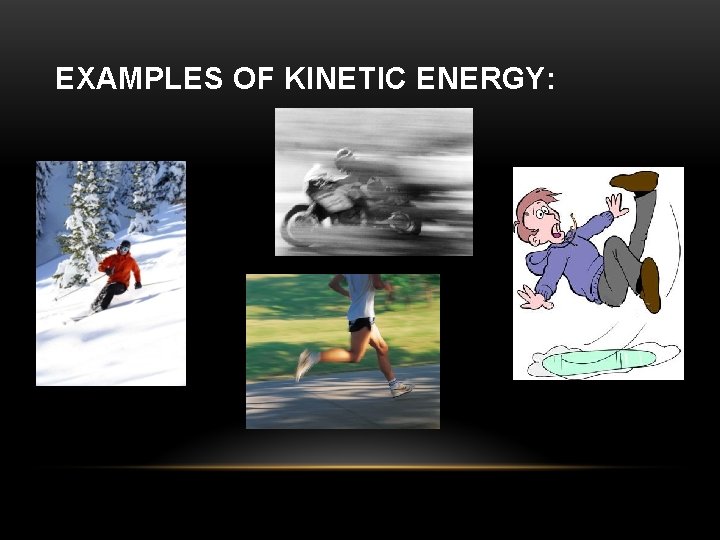 EXAMPLES OF KINETIC ENERGY: